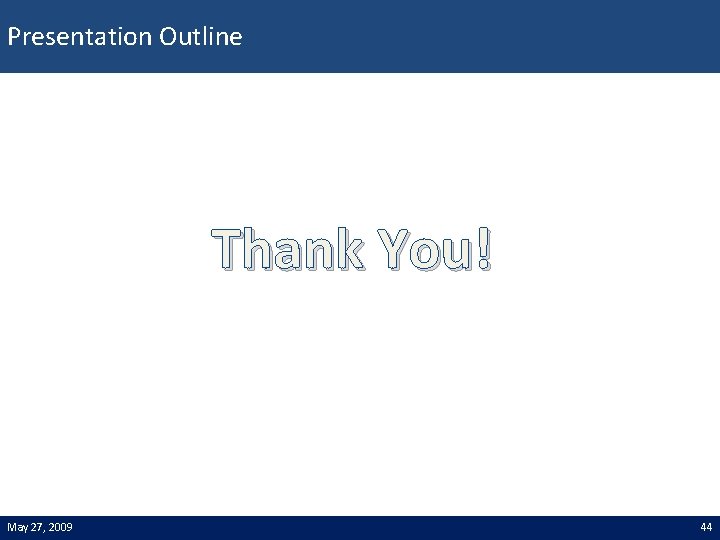 Presentation Outline

Thank You!

May 27, 2009

44